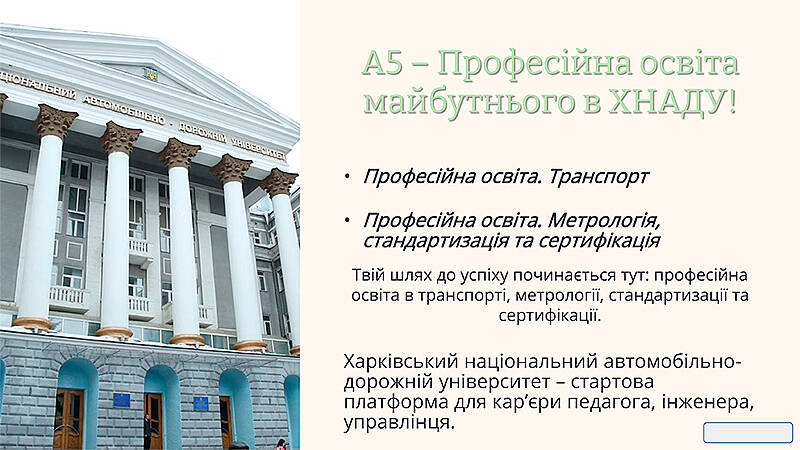 ЦІОНАЛЬНИЙ АВТОМОБІЛЬНО - ДОРОЖНІЙ УНІВЕРСИТЕТ

А5 – Професійна освіта майбутнього в ХНАДУ!

• Професійна освіта. Транспорт

• Професійна освіта. Метрологія, стандартизація та сертифікація

Твій шлях до успіху починається тут: професійна освіта в транспорті, метрології, стандартизації та сертифікації.

Харківський національний автомобільно-дорожній університет – стартова платформа для кар'єри педагога, інженера, управлінця.